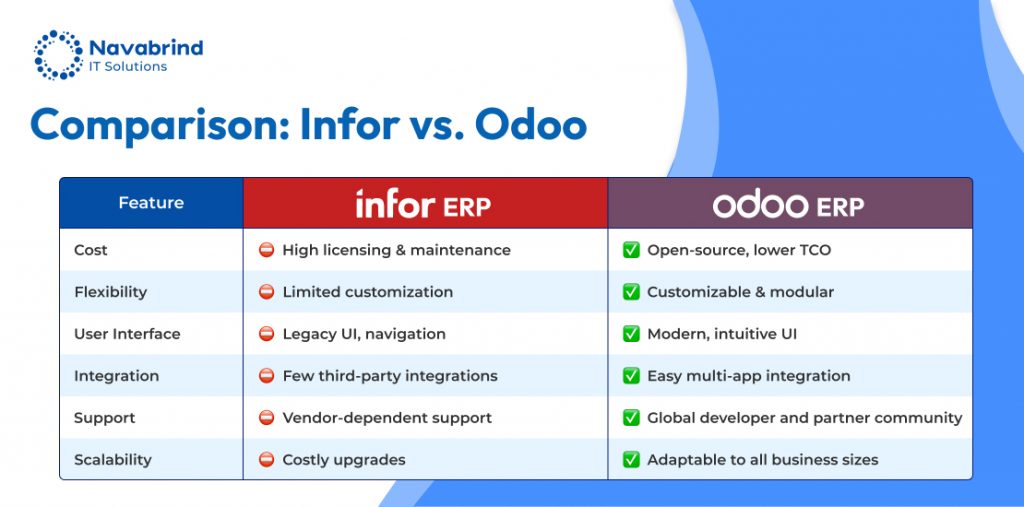 Navabrind
IT Solutions

Comparison: Infor vs. Odoo

| Feature | infor ERP | odoo ERP |
|---|---|---|
| Cost | ⛔ High licensing & maintenance | ✅ Open-source, lower TCO |
| Flexibility | ⛔ Limited customization | ✅ Customizable & modular |
| User Interface | ⛔ Legacy UI, navigation | ✅ Modern, intuitive UI |
| Integration | ⛔ Few third-party integrations | ✅ Easy multi-app integration |
| Support | ⛔ Vendor-dependent support | ✅ Global developer and partner community |
| Scalability | ⛔ Costly upgrades | ✅ Adaptable to all business sizes |